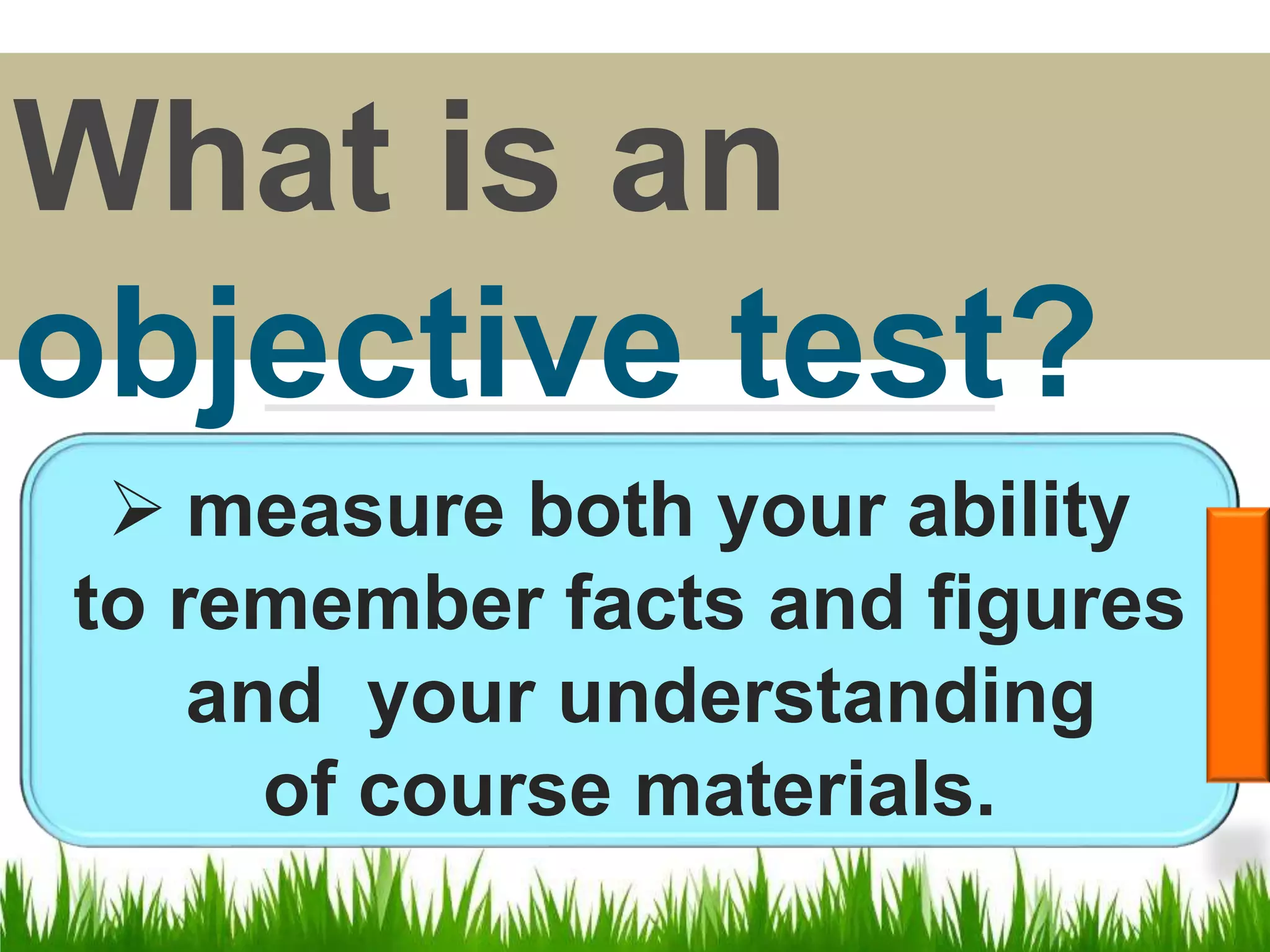 What is an objective test?

➢ measure both your ability to remember facts and figures and your understanding of course materials.